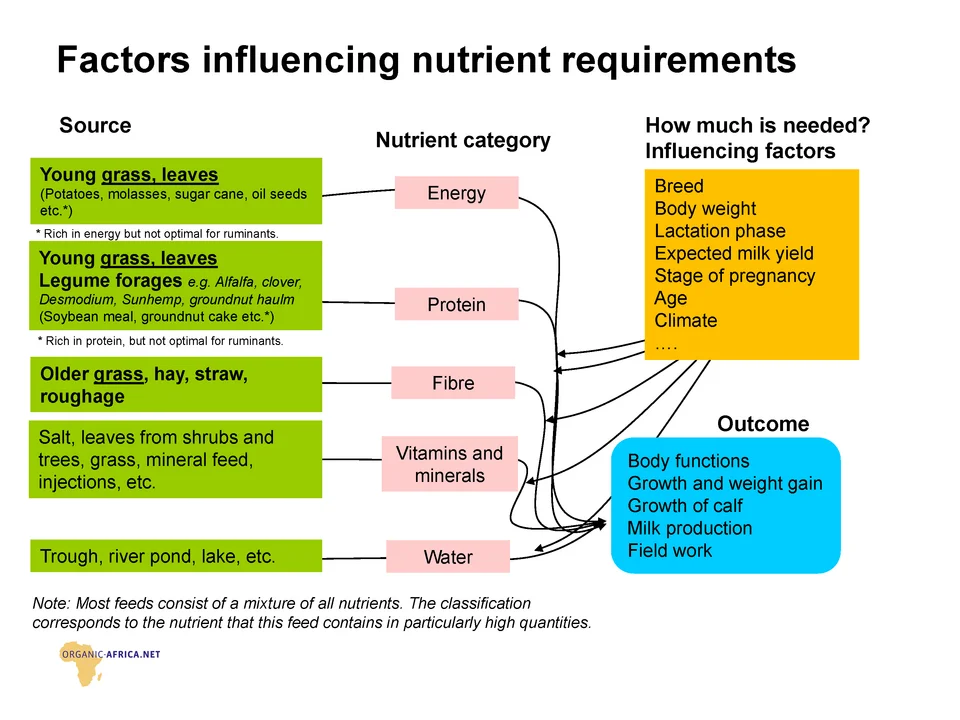 Factors influencing nutrient requirements

Source

Young grass, leaves
(Potatoes, molasses, sugar cane, oil seeds etc.*)

* Rich in energy but not optimal for ruminants.

Young grass, leaves
Legume forages e.g. Alfalfa, clover, Desmodium, Sunhemp, groundnut haulm
(Soybean meal, groundnut cake etc.*)

* Rich in protein, but not optimal for ruminants.

Older grass, hay, straw, roughage

Salt, leaves from shrubs and trees, grass, mineral feed, injections, etc.

Trough, river pond, lake, etc.

Nutrient category

Energy

Protein

Fibre

Vitamins and minerals

Water

How much is needed?
Influencing factors

Breed
Body weight
Lactation phase
Expected milk yield
Stage of pregnancy
Age
Climate
….

Outcome

Body functions
Growth and weight gain
Growth of calf
Milk production
Field work

Note: Most feeds consist of a mixture of all nutrients. The classification corresponds to the nutrient that this feed contains in particularly high quantities.

ORGANIC-AFRICA.NET